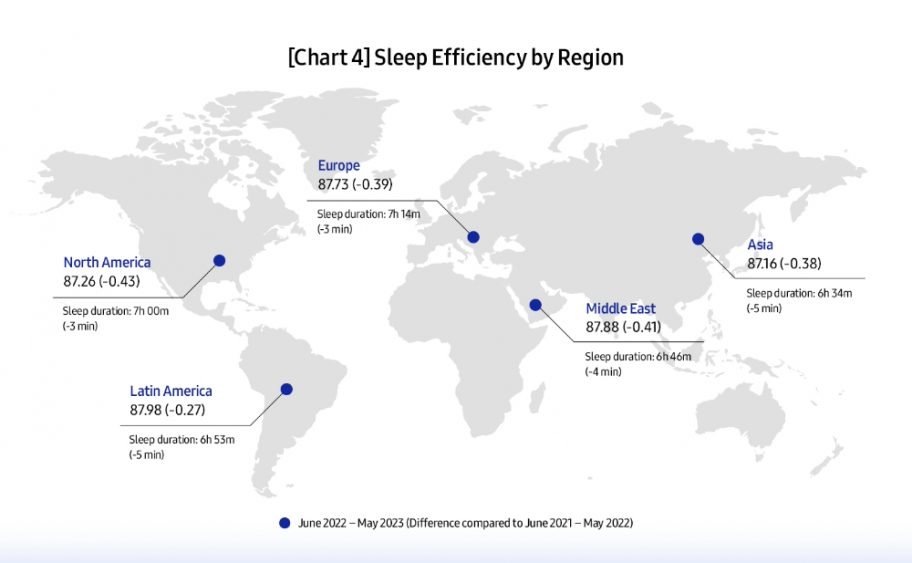 [Chart 4] Sleep Efficiency by Region

Europe
87.73 (-0.39)
Sleep duration: 7h 14m
(-3 min)

North America
87.26 (-0.43)
Sleep duration: 7h 00m
(-3 min)

Asia
87.16 (-0.38)
Sleep duration: 6h 34m
(-5 min)

Middle East
87.88 (-0.41)
Sleep duration: 6h 46m
(-4 min)

Latin America
87.98 (-0.27)
Sleep duration: 6h 53m
(-5 min)

June 2022 – May 2023 (Difference compared to June 2021 – May 2022)